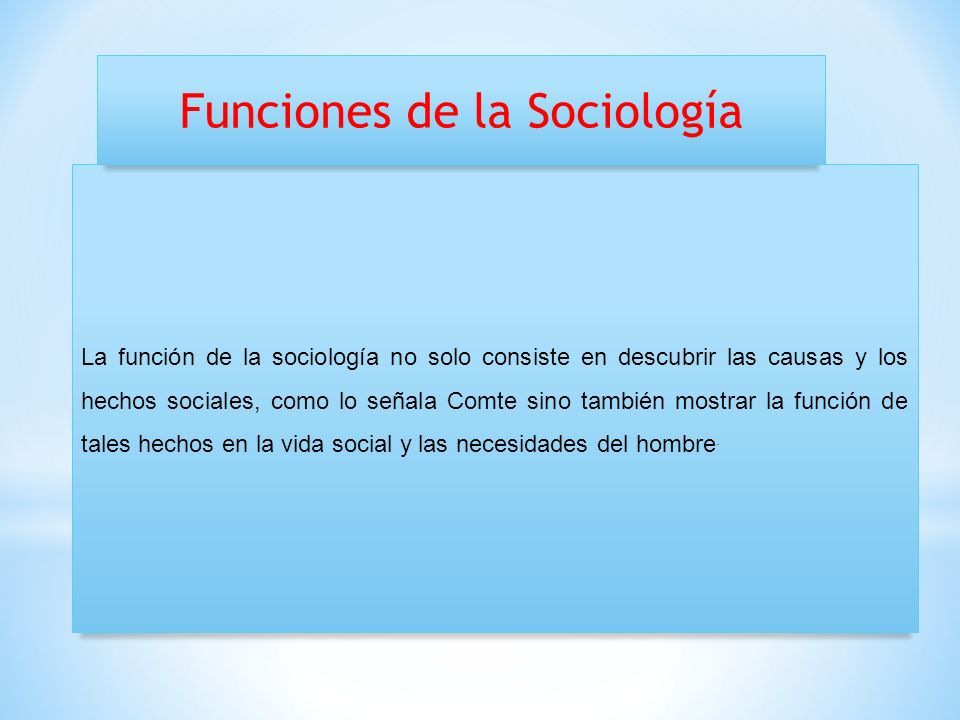 Funciones de la Sociología

La función de la sociología no solo consiste en descubrir las causas y los hechos sociales, como lo señala Comte sino también mostrar la función de tales hechos en la vida social y las necesidades del hombre.